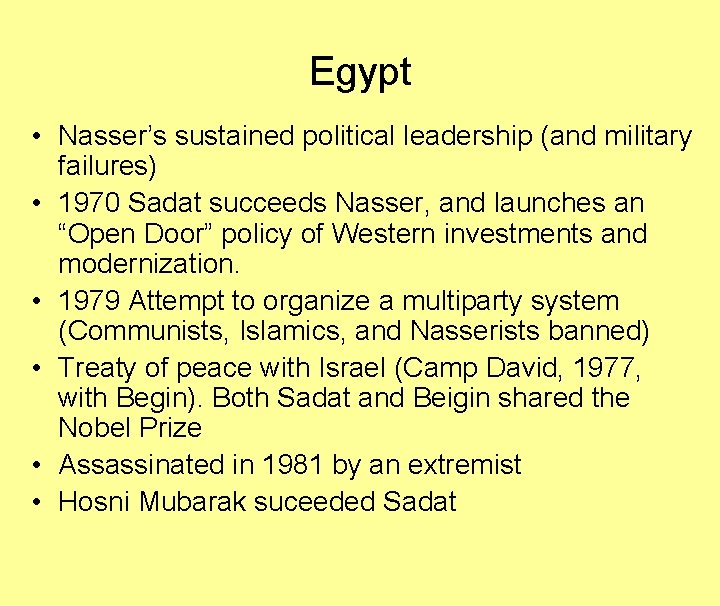 Egypt

• Nasser's sustained political leadership (and military failures)
• 1970 Sadat succeeds Nasser, and launches an "Open Door" policy of Western investments and modernization.
• 1979 Attempt to organize a multiparty system (Communists, Islamics, and Nasserists banned)
• Treaty of peace with Israel (Camp David, 1977, with Begin). Both Sadat and Beigin shared the Nobel Prize
• Assassinated in 1981 by an extremist
• Hosni Mubarak suceeded Sadat